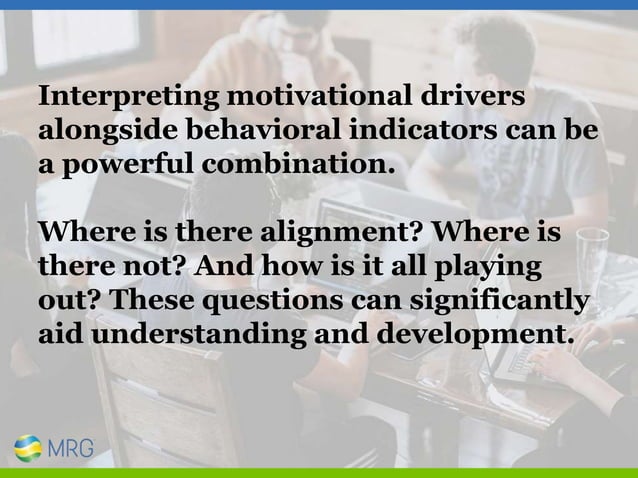 Interpreting motivational drivers alongside behavioral indicators can be a powerful combination.

Where is there alignment? Where is there not? And how is it all playing out? These questions can significantly aid understanding and development.

MRG